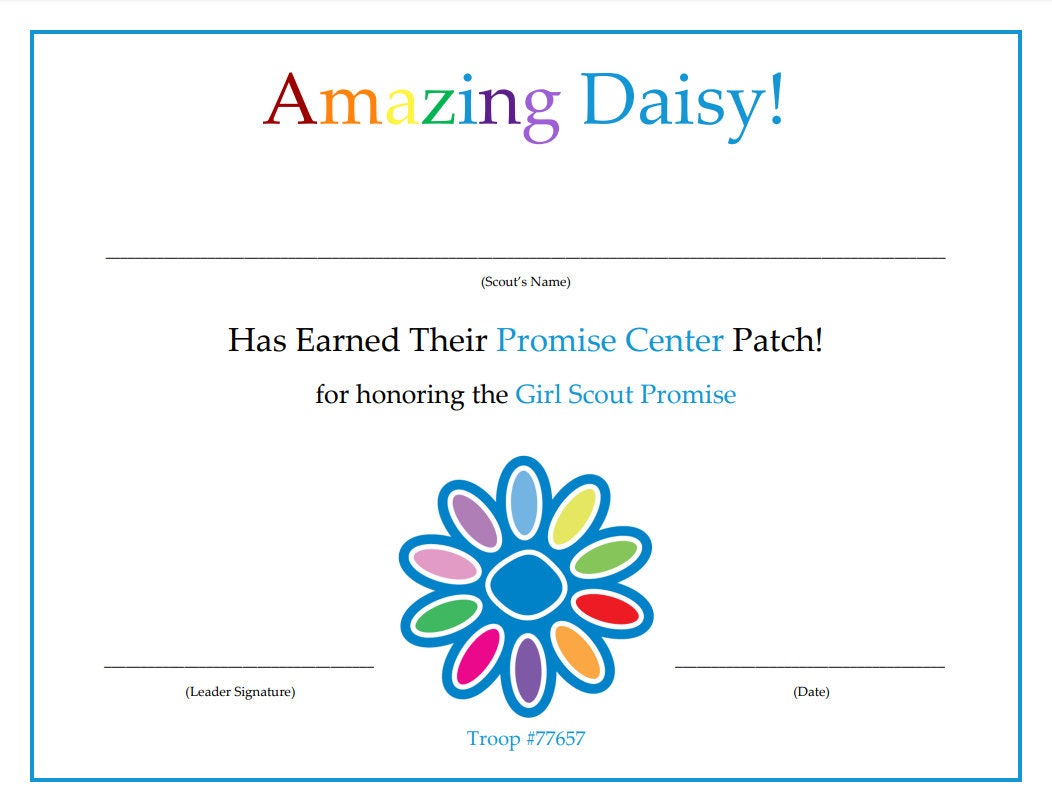 Amazing Daisy!

(Scout's Name)

Has Earned Their Promise Center Patch!

for honoring the Girl Scout Promise

(Leader Signature)

(Date)

Troop #77657